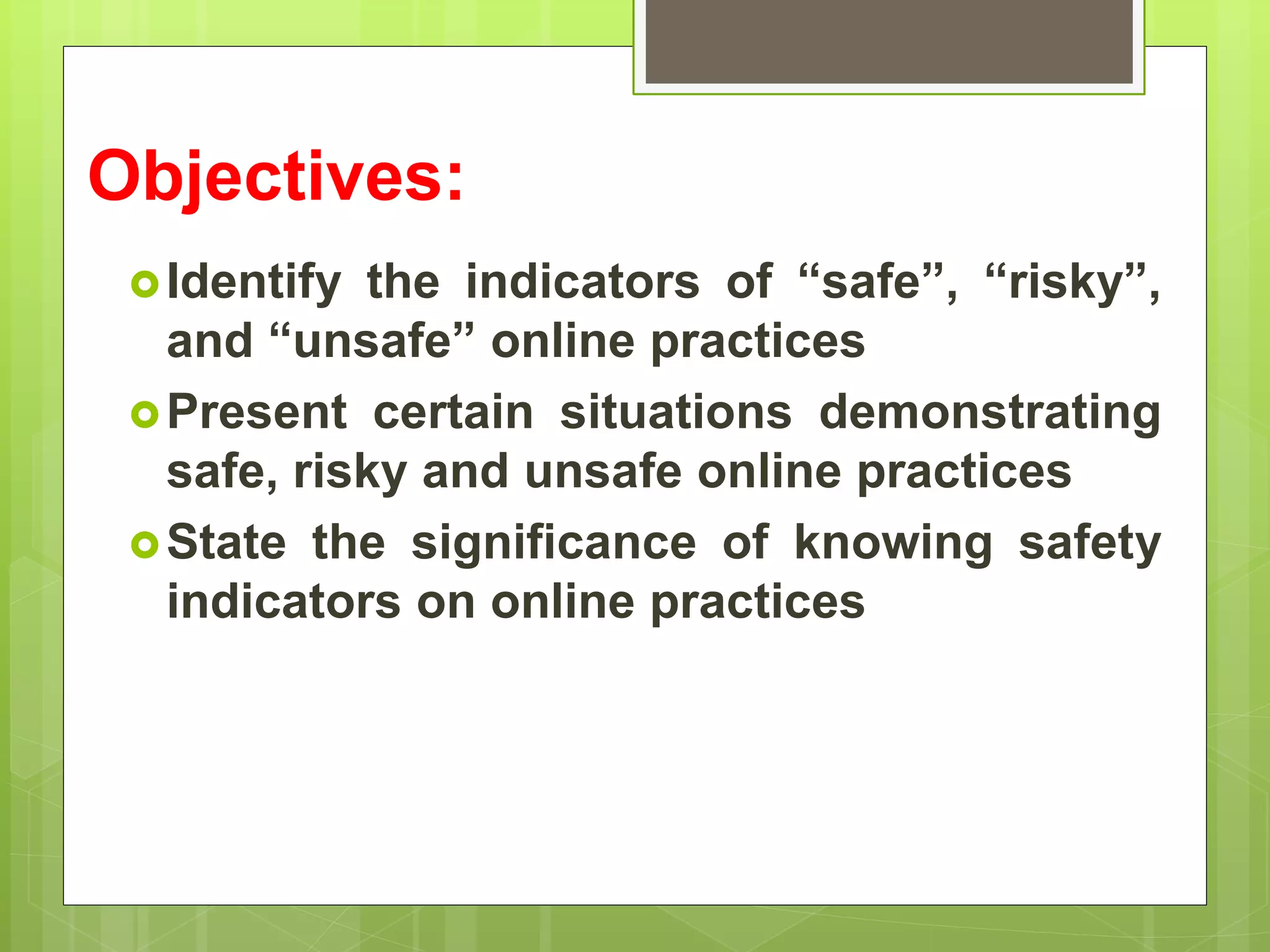 Objectives:

Identify the indicators of “safe”, “risky”, and “unsafe” online practices

Present certain situations demonstrating safe, risky and unsafe online practices

State the significance of knowing safety indicators on online practices